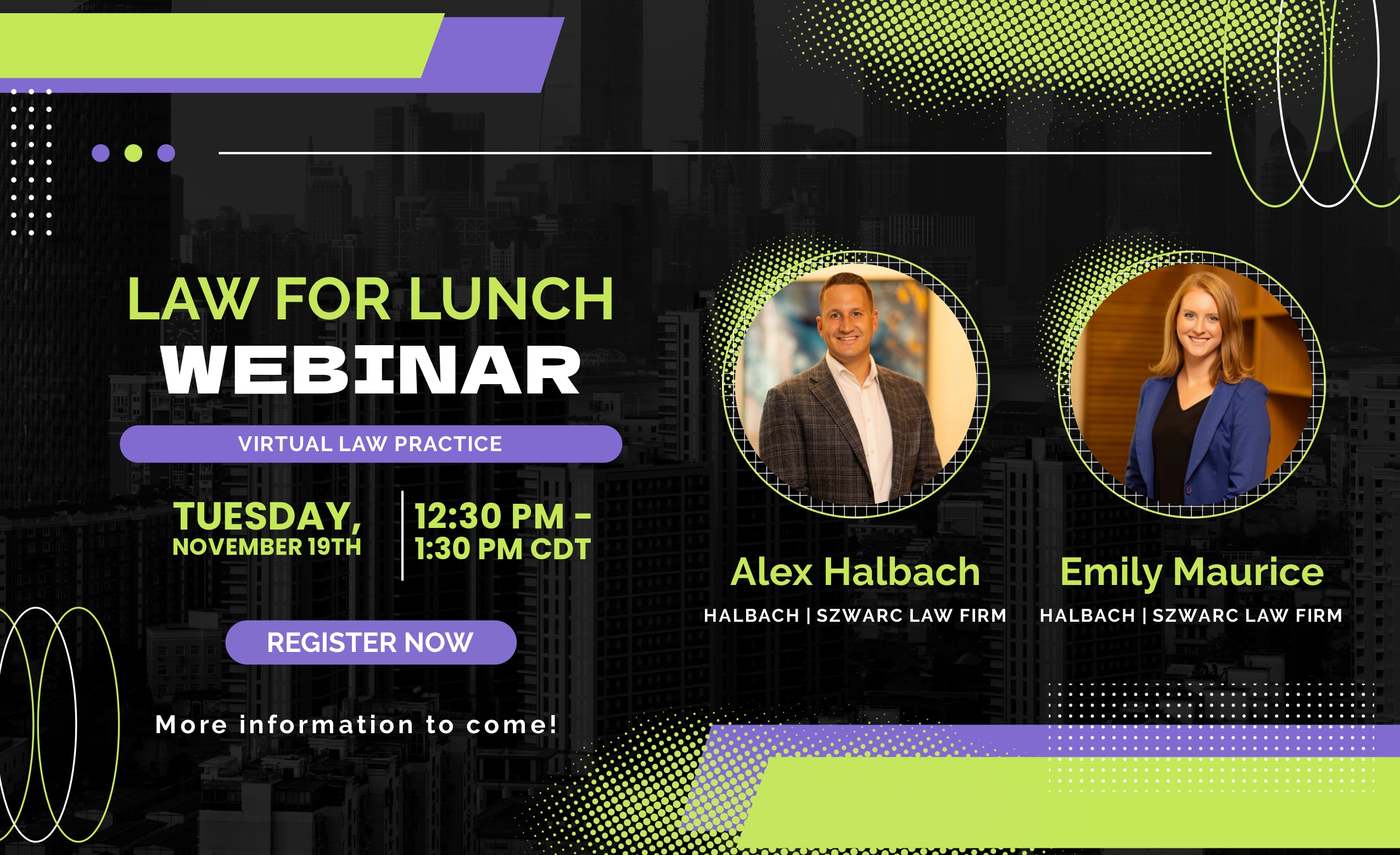 LAW FOR LUNCH
WEBINAR

VIRTUAL LAW PRACTICE

TUESDAY, NOVEMBER 19TH

12:30 PM - 1:30 PM CDT

REGISTER NOW

More information to come!

Alex Halbach
HALBACH | SZWARC LAW FIRM

Emily Maurice
HALBACH | SZWARC LAW FIRM